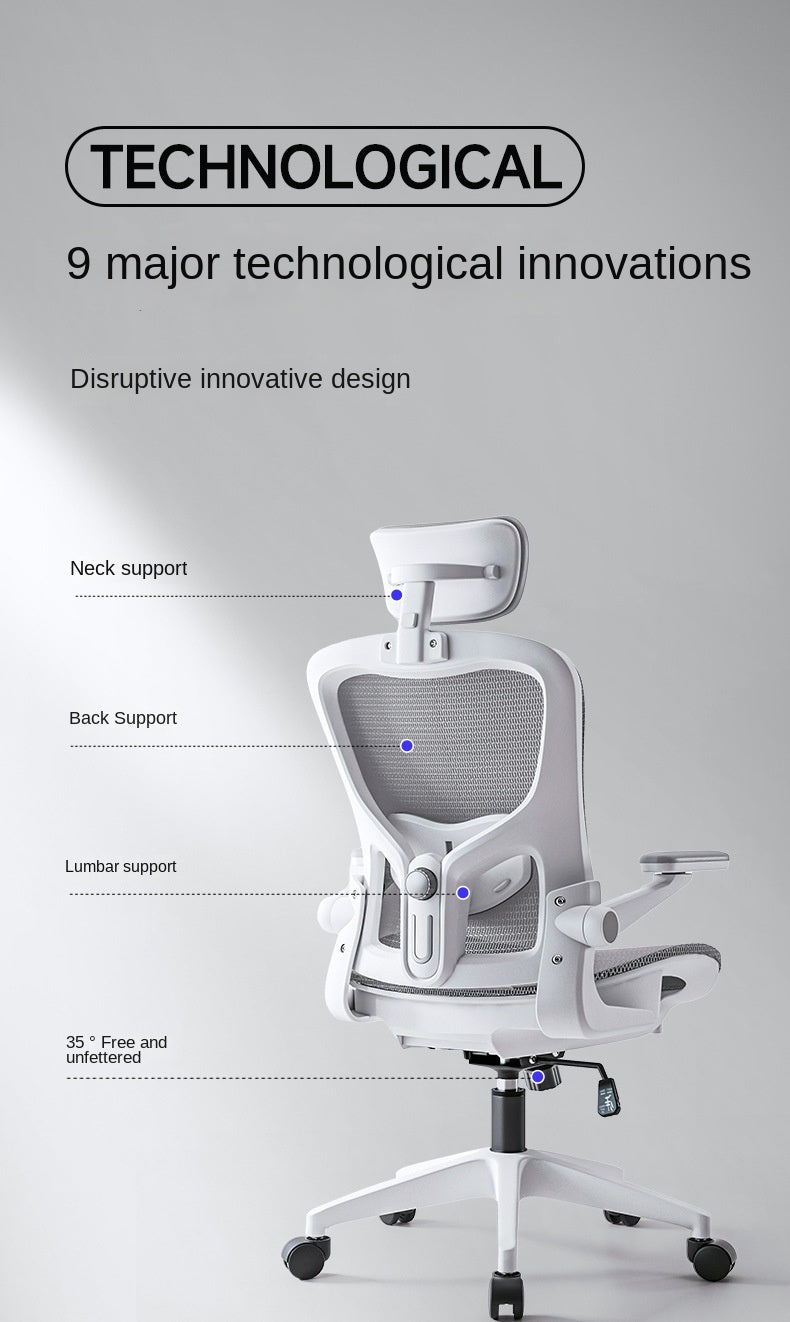 TECHNOLOGICAL

9 major technological innovations

Disruptive innovative design

Neck support

Back Support

Lumbar support

35 ° Free and unfettered